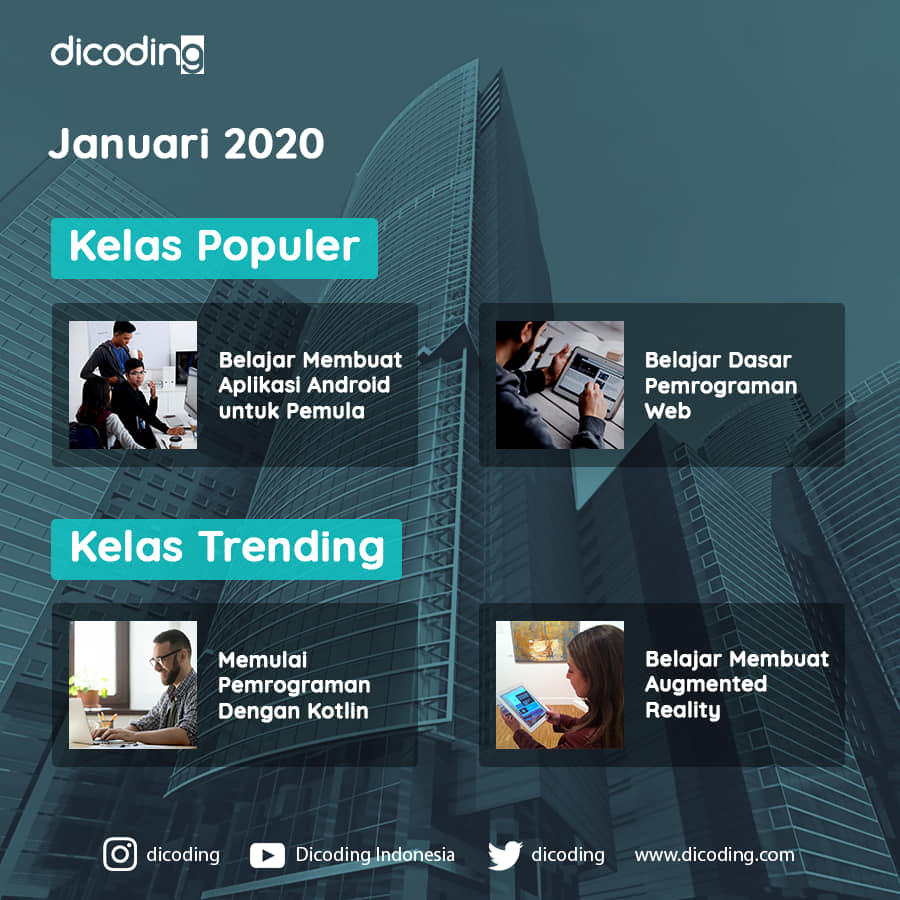 dicoding

Januari 2020

Kelas Populer

Belajar Membuat Aplikasi Android untuk Pemula

Belajar Dasar Pemrograman Web

Kelas Trending

Memulai Pemrograman Dengan Kotlin

Belajar Membuat Augmented Reality

dicoding Dicoding Indonesia dicoding www.dicoding.com